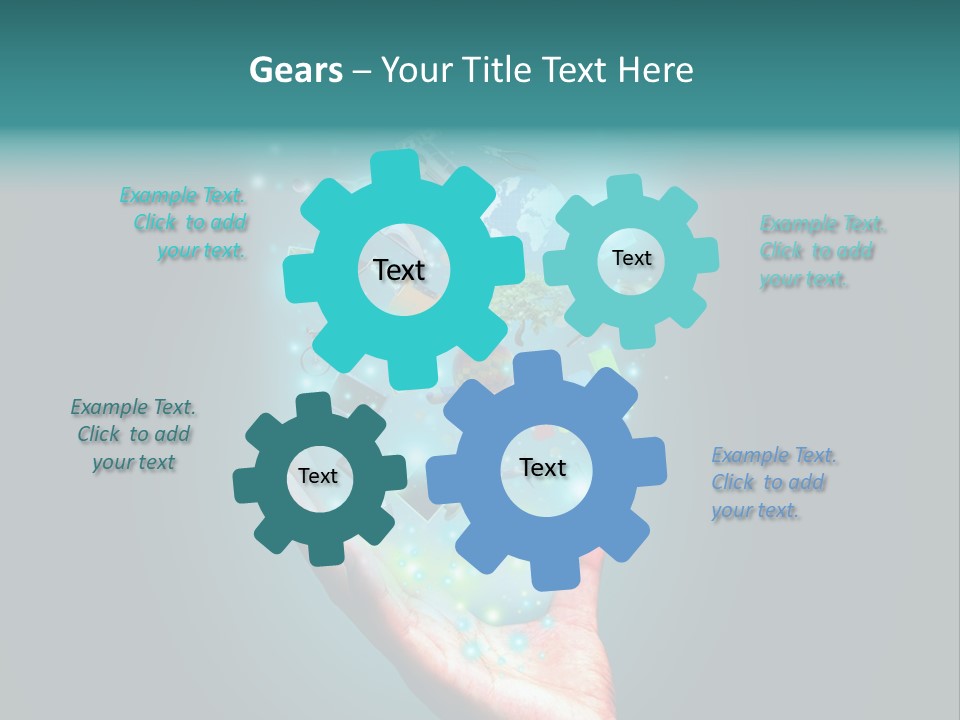 Gears – Your Title Text Here

Example Text. Click to add your text.

Text

Text

Example Text. Click to add your text.

Example Text. Click to add your text

Text

Text

Example Text. Click to add your text.